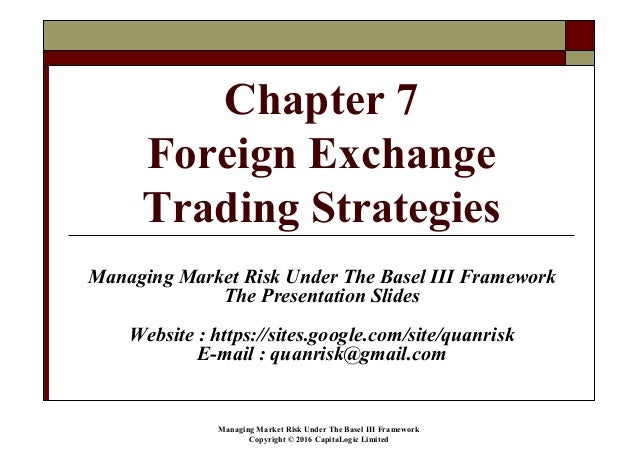 Chapter 7
Foreign Exchange
Trading Strategies

Managing Market Risk Under The Basel III Framework
The Presentation Slides

Website : https://sites.google.com/site/quanrisk
E-mail : quanrisk@gmail.com

Managing Market Risk Under The Basel III Framework
Copyright © 2016 CapitaLogic Limited